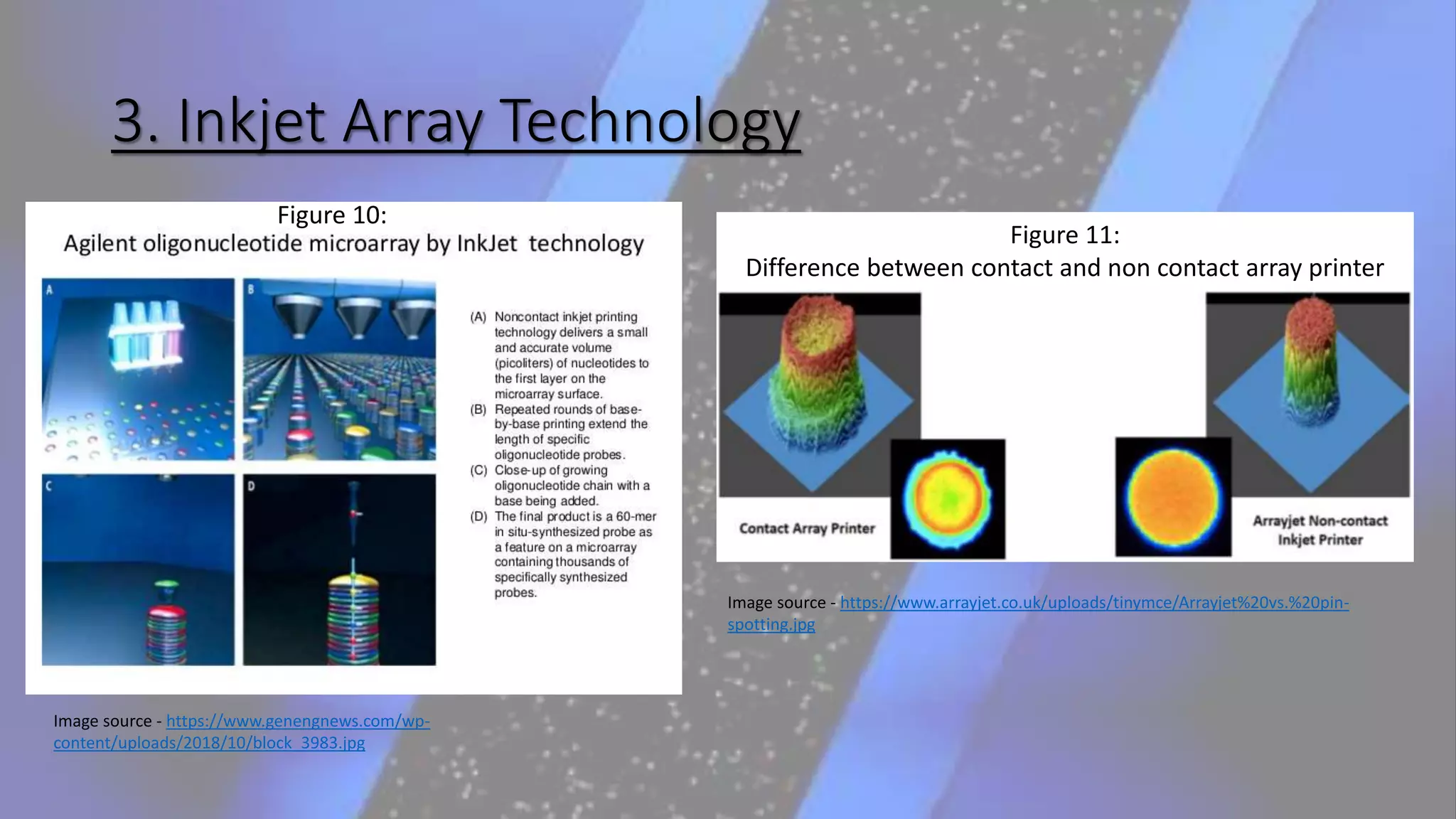 3. Inkjet Array Technology

Figure 10:
Agilent oligonucleotide microarray by InkJet technology

A

B

C

D

(A) Noncontact inkjet printing technology delivers a small and accurate volume (picoliters) of nucleotides to the first layer on the microarray surface.
(B) Repeated rounds of base-by-base printing extend the length of specific oligonucleotide probes.
(C) Close-up of growing oligonucleotide chain with a base being added.
(D) The final product is a 60-mer in situ-synthesized probe as a feature on a microarray containing thousands of specifically synthesized probes.

Image source - https://www.genengnews.com/wp-content/uploads/2018/10/block_3983.jpg

Figure 11:
Difference between contact and non contact array printer

Contact Array Printer

Arrayjet Non-contact Inkjet Printer

Image source - https://www.arrayjet.co.uk/uploads/tinymce/Arrayjet%20vs.%20pin-spotting.jpg